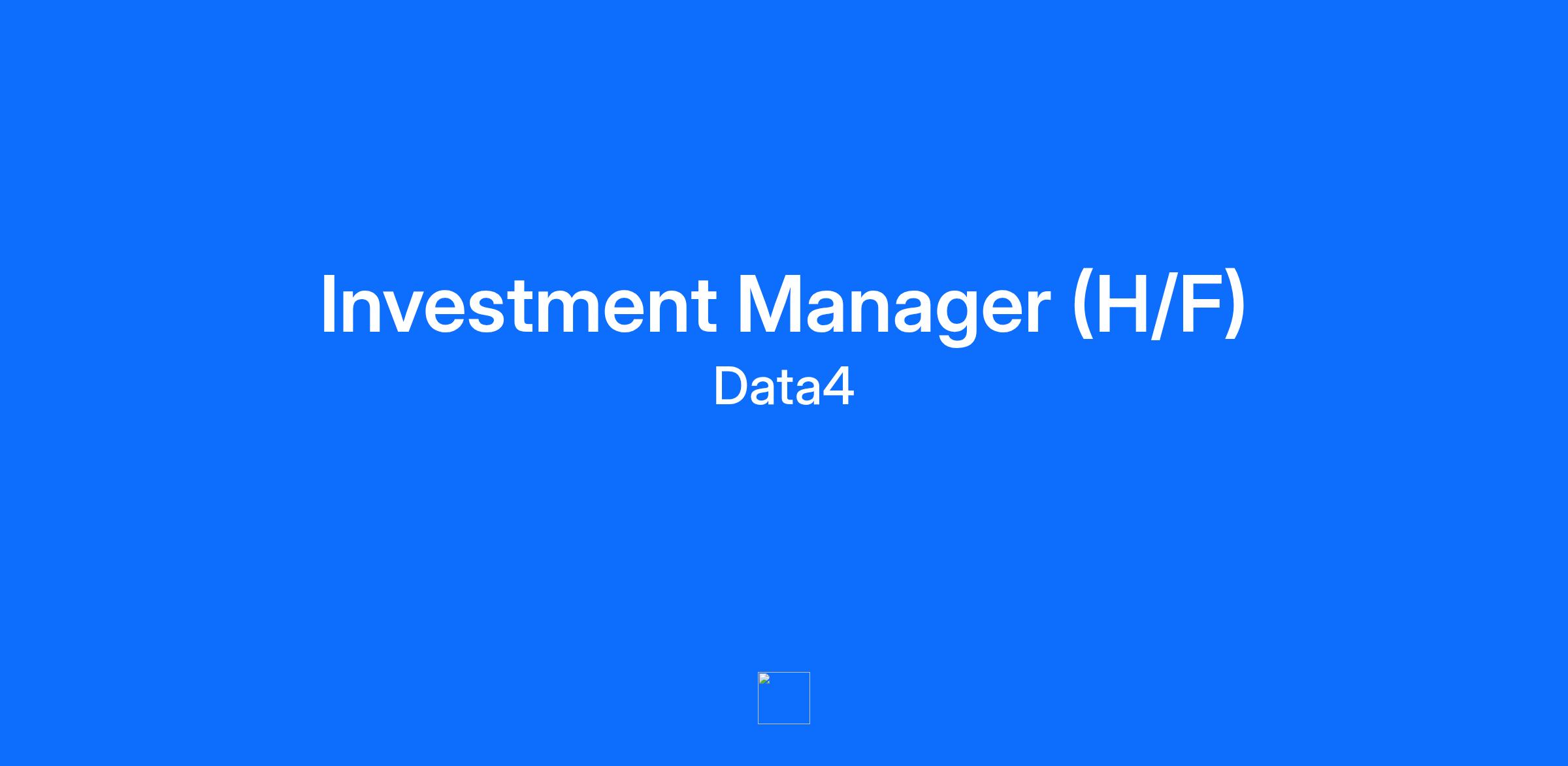 Investment Manager (H/F)
Data4